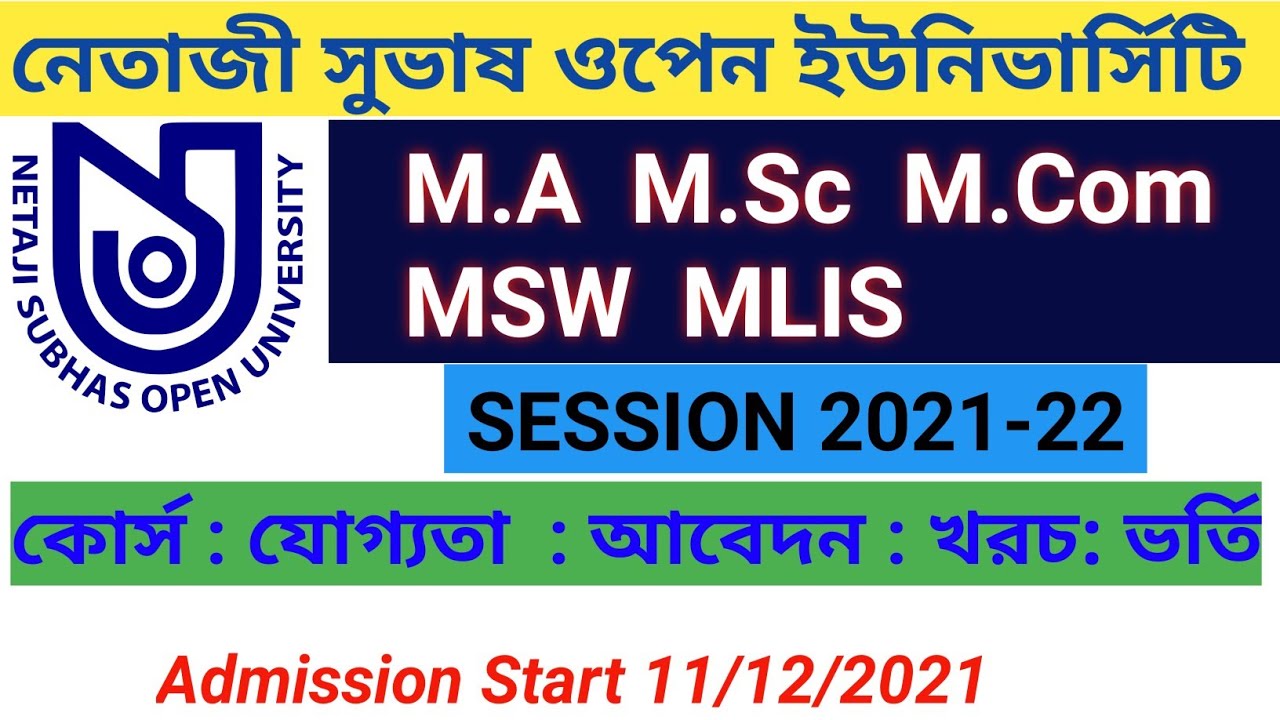 নেতাজী সুভাষ ওপেন ইউনিভার্সিটি

NETAJI SUBHAS OPEN UNIVERSITY

M.A M.Sc M.Com
MSW MLIS

SESSION 2021-22

কোর্স : যোগ্যতা : আবেদন : খরচ: ভর্তি

Admission Start 11/12/2021